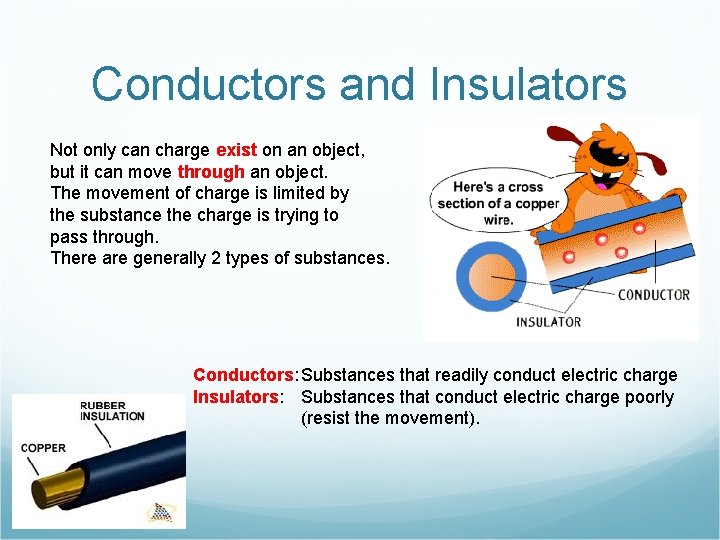 Conductors and Insulators

Not only can charge exist on an object, but it can move through an object.
The movement of charge is limited by the substance the charge is trying to pass through.
There are generally 2 types of substances.

Here's a cross section of a copper wire.

CONDUCTOR

INSULATOR

Conductors: Substances that readily conduct electric charge
Insulators: Substances that conduct electric charge poorly (resist the movement).

RUBBER INSULATION

COPPER